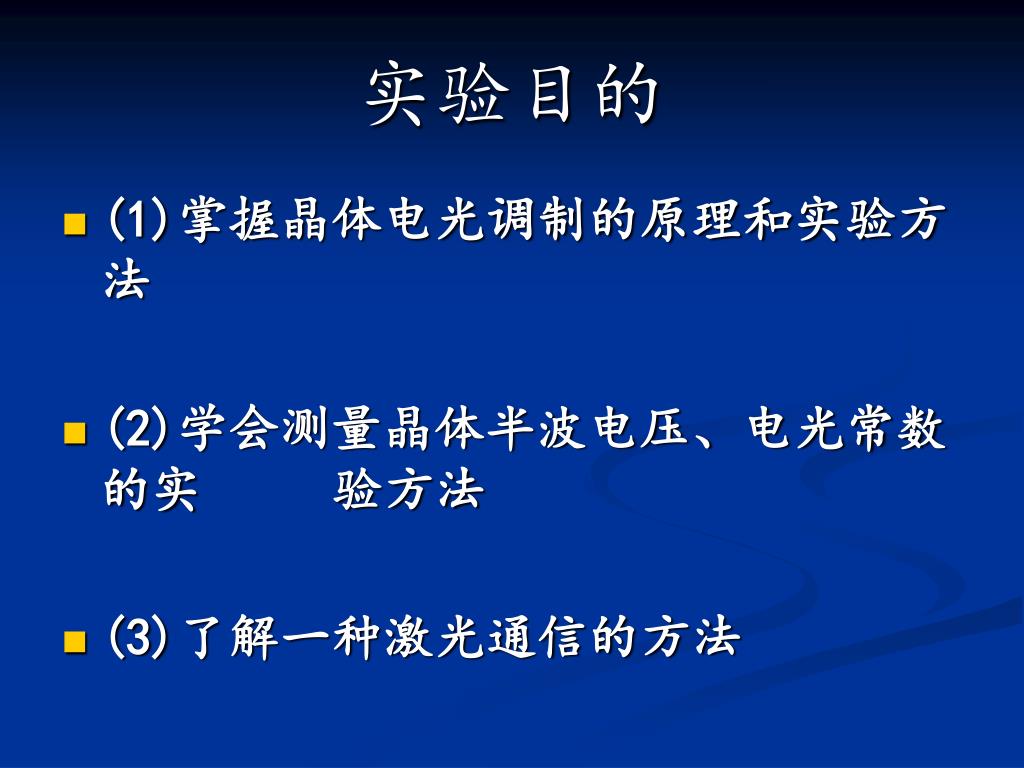 实验目的

(1) 掌握晶体电光调制的原理和实验方法

(2) 学会测量晶体半波电压、电光常数的实　　验方法

(3) 了解一种激光通信的方法